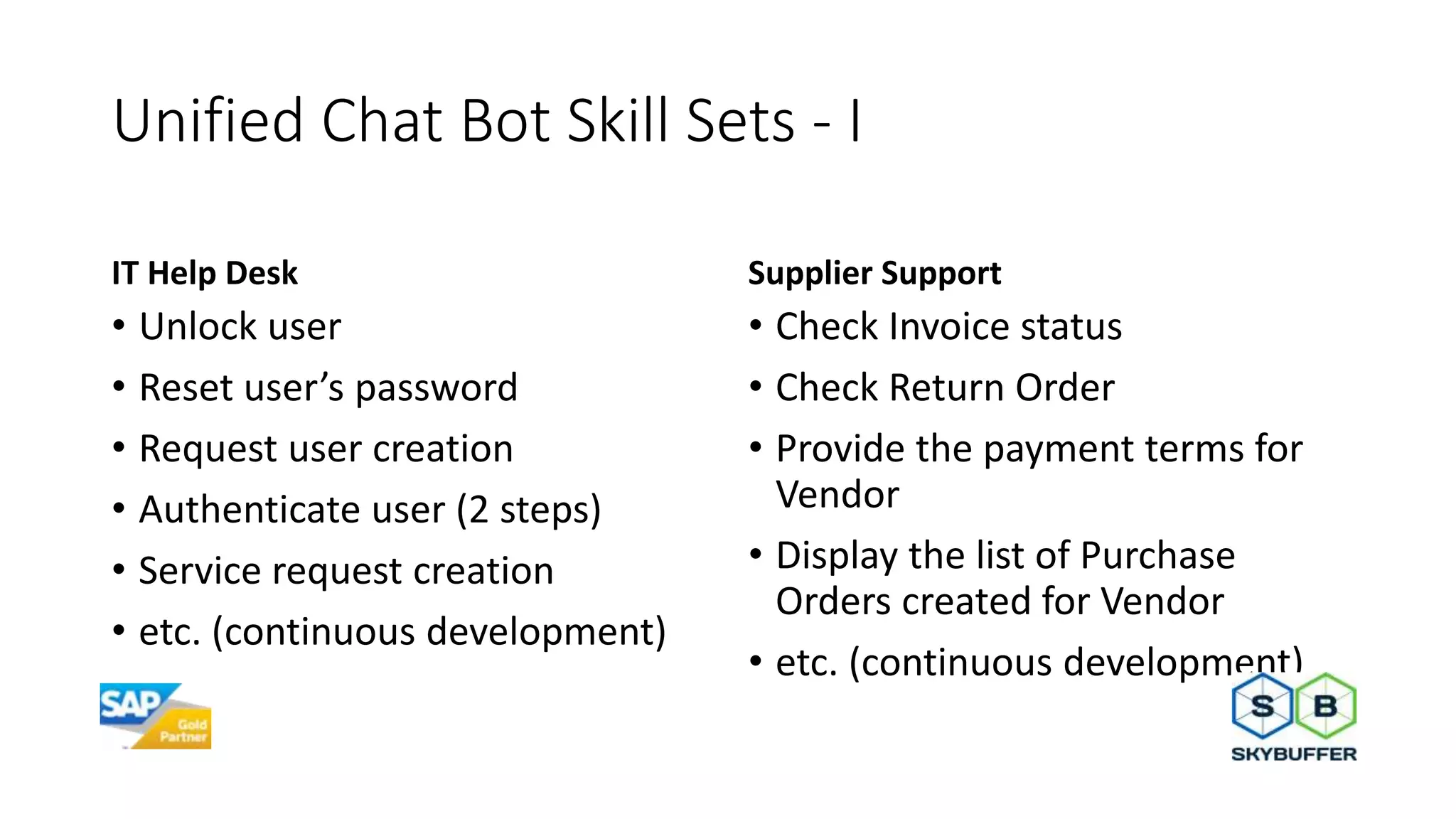 Unified Chat Bot Skill Sets - I

IT Help Desk
• Unlock user
• Reset user's password
• Request user creation
• Authenticate user (2 steps)
• Service request creation
• etc. (continuous development)

Supplier Support
• Check Invoice status
• Check Return Order
• Provide the payment terms for Vendor
• Display the list of Purchase Orders created for Vendor
• etc. (continuous development)

SAP Gold Partner

S B
SKYBUFFER